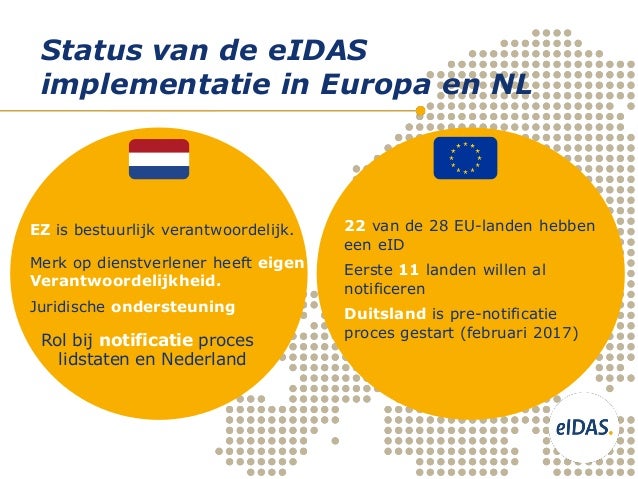 Status van de eIDAS implementatie in Europa en NL

EZ is bestuurlijk verantwoordelijk.

Merk op dienstverlener heeft eigen Verantwoordelijkheid.

Juridische ondersteuning

Rol bij notificatie proces lidstaten en Nederland

22 van de 28 EU-landen hebben een eID

Eerste 11 landen willen al notificeren

Duitsland is pre-notificatie proces gestart (februari 2017)

eIDAS.